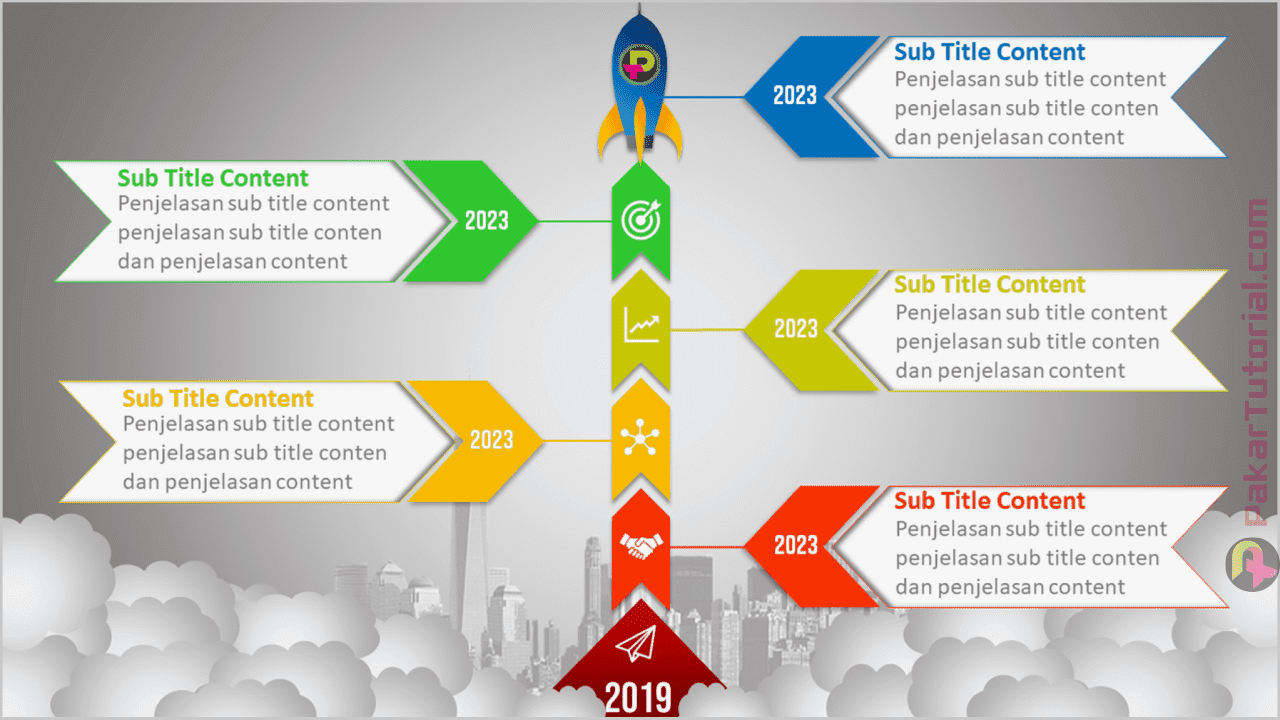 2023
Sub Title Content
Penjelasan sub title content penjelasan sub title conten dan penjelasan content

Sub Title Content
Penjelasan sub title content penjelasan sub title conten dan penjelasan content
2023

2023
Sub Title Content
Penjelasan sub title content penjelasan sub title conten dan penjelasan content

Sub Title Content
Penjelasan sub title content penjelasan sub title conten dan penjelasan content
2023

2023
Sub Title Content
Penjelasan sub title content penjelasan sub title conten dan penjelasan content

2019

PakarTutorial.com